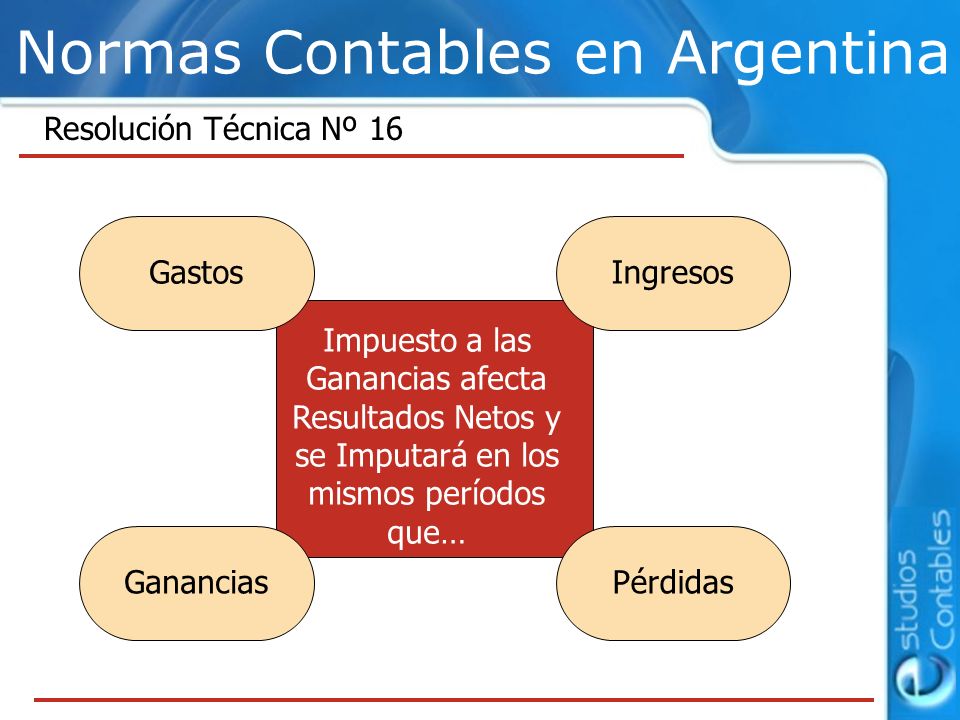 Normas Contables en Argentina

Resolución Técnica Nº 16

Gastos

Ingresos

Impuesto a las Ganancias afecta Resultados Netos y se Imputará en los mismos períodos que…

Ganancias

Pérdidas

estudios Contables